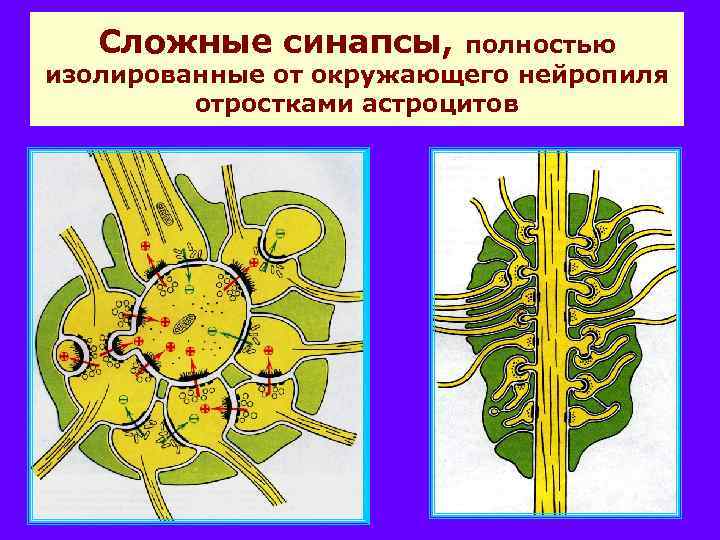 Сложные синапсы, полностью изолированные от окружающего нейропиля отростками астроцитов